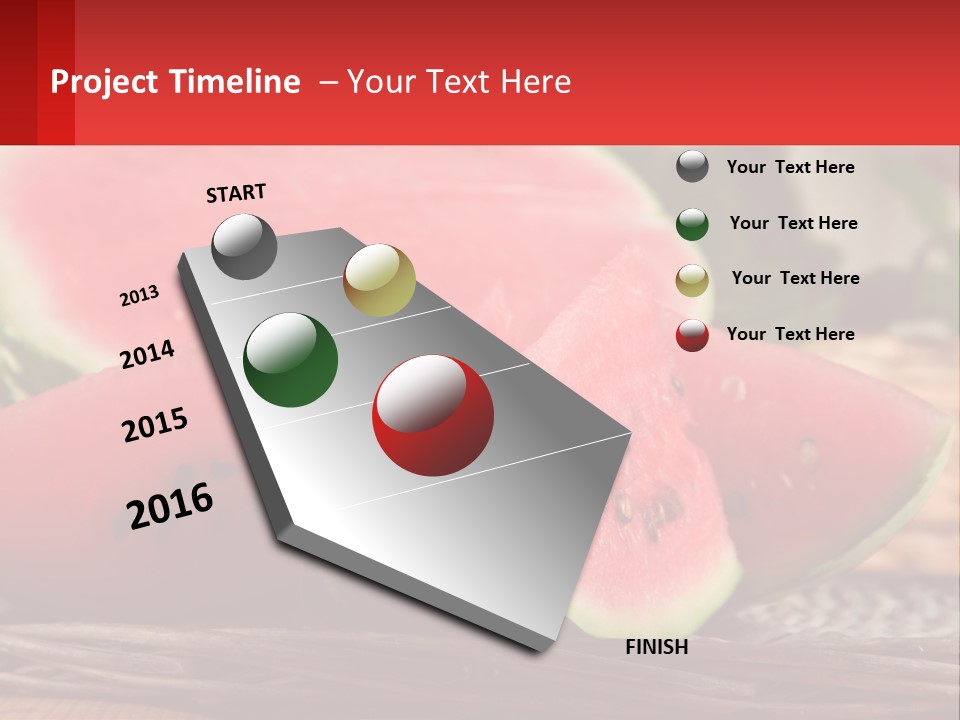 Project Timeline – Your Text Here

START

2013

2014

2015

2016

FINISH

Your Text Here

Your Text Here

Your Text Here

Your Text Here